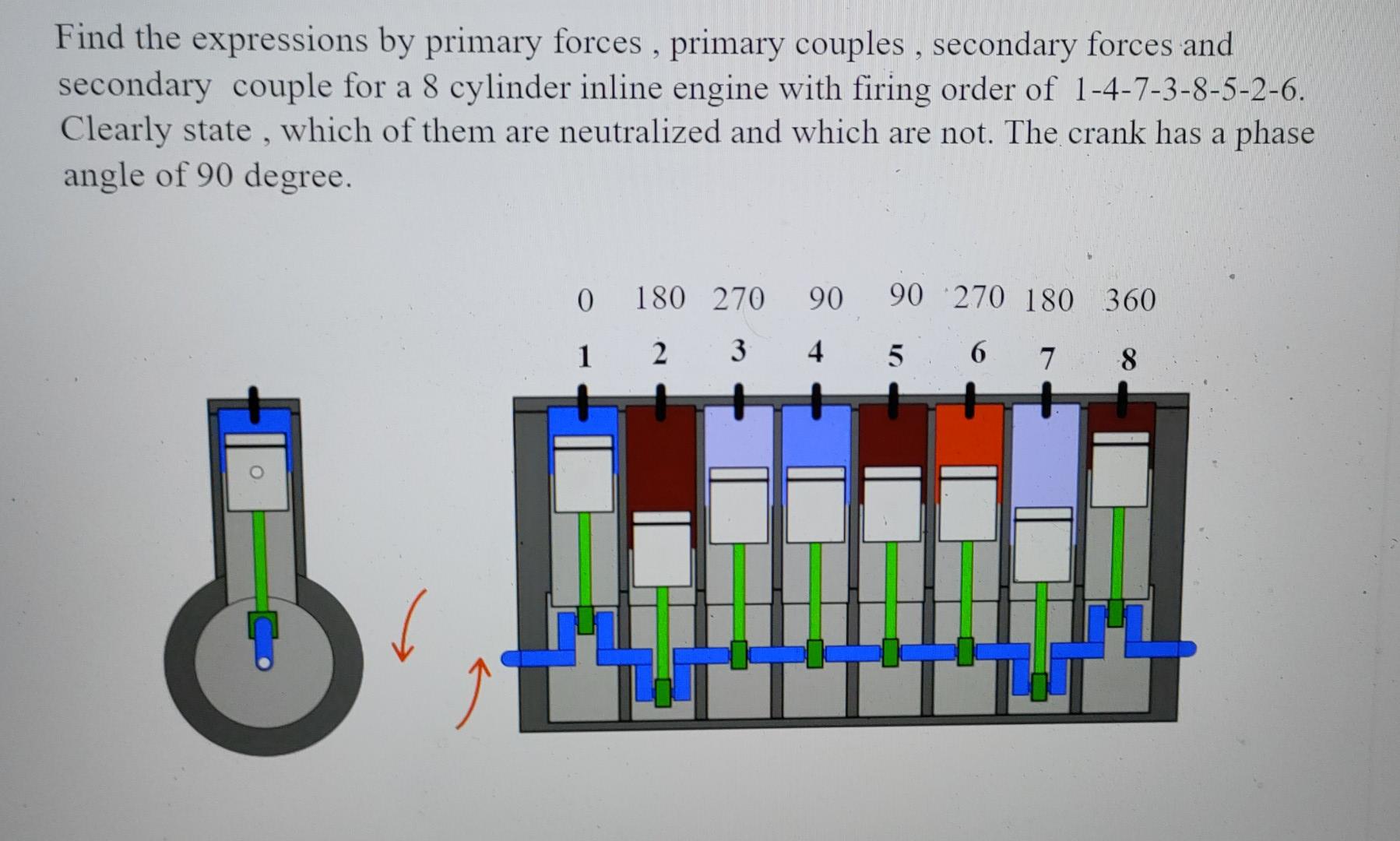 Find the expressions by primary forces , primary couples , secondary forces and secondary couple for a 8 cylinder inline engine with firing order of 1-4-7-3-8-5-2-6. Clearly state , which of them are neutralized and which are not. The crank has a phase angle of 90 degree.

0 180 270 90 90 270 180 360

1 2 3 4 5 6 7 8